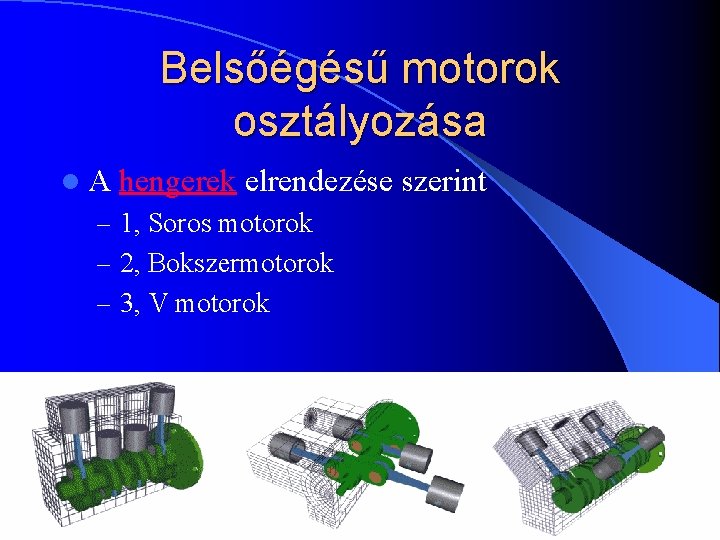 Belsőégésű motorok osztályozása

A hengerek elrendezése szerint

– 1, Soros motorok

– 2, Bokszermotorok

– 3, V motorok